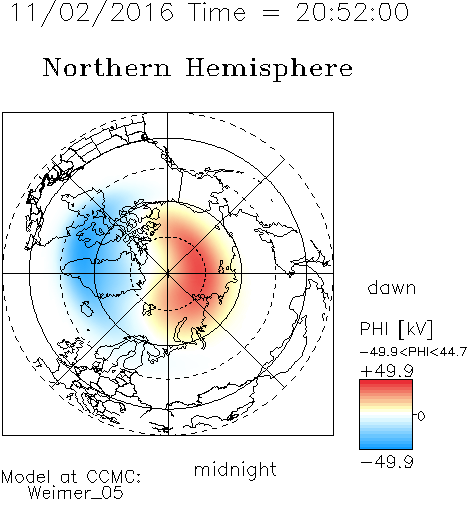 11/02/2016 Time = 20:52:00

Northern Hemisphere

dawn

PHI [kV]

−49.9<PHI<44.7

+49.9

0

−49.9

midnight

Model at CCMC:
Weimer_05